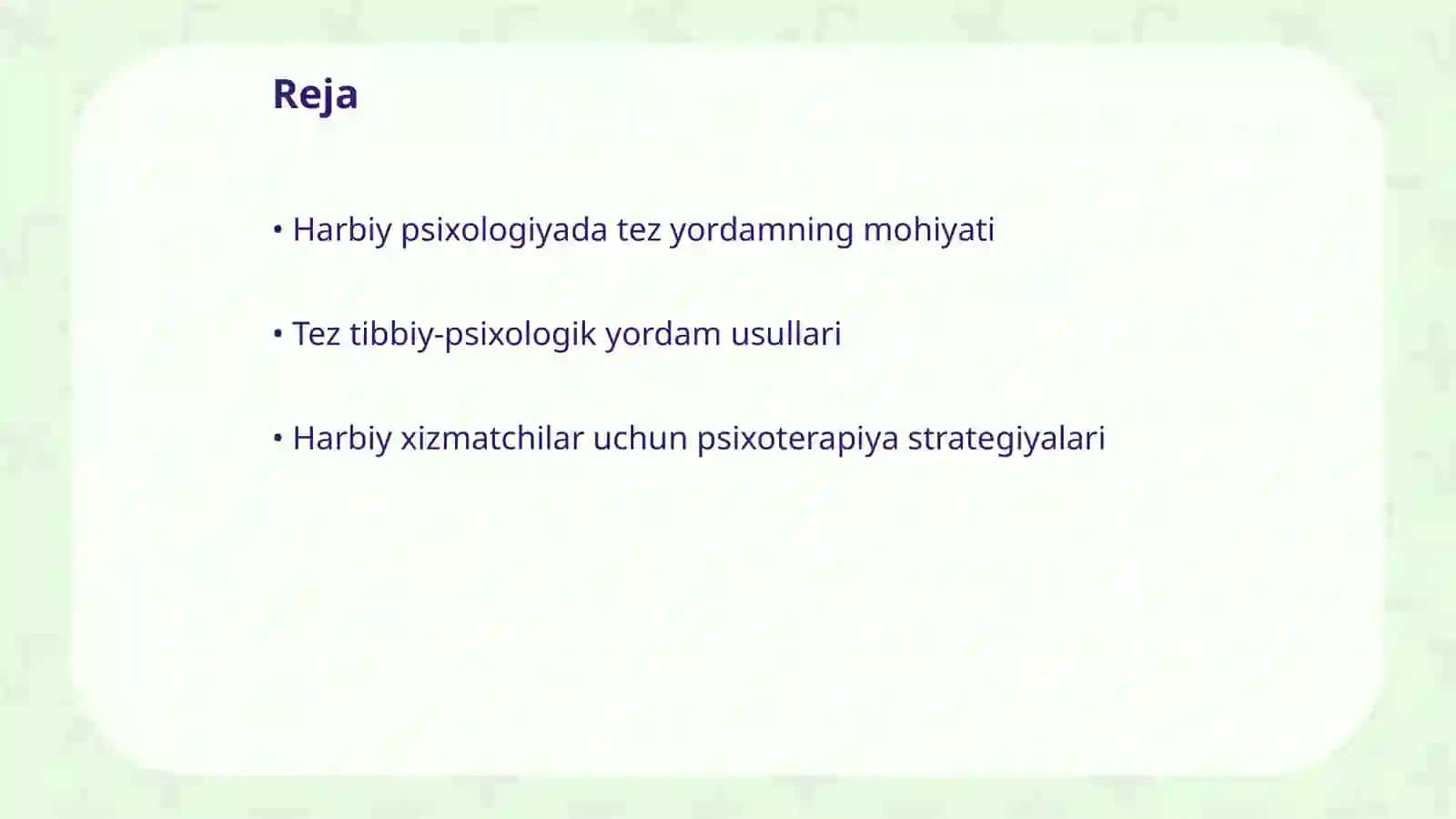 Reja

• Harbiy psixologiyada tez yordamning mohiyati

• Tez tibbiy-psixologik yordam usullari

• Harbiy xizmatchilar uchun psixoterapiya strategiyalari